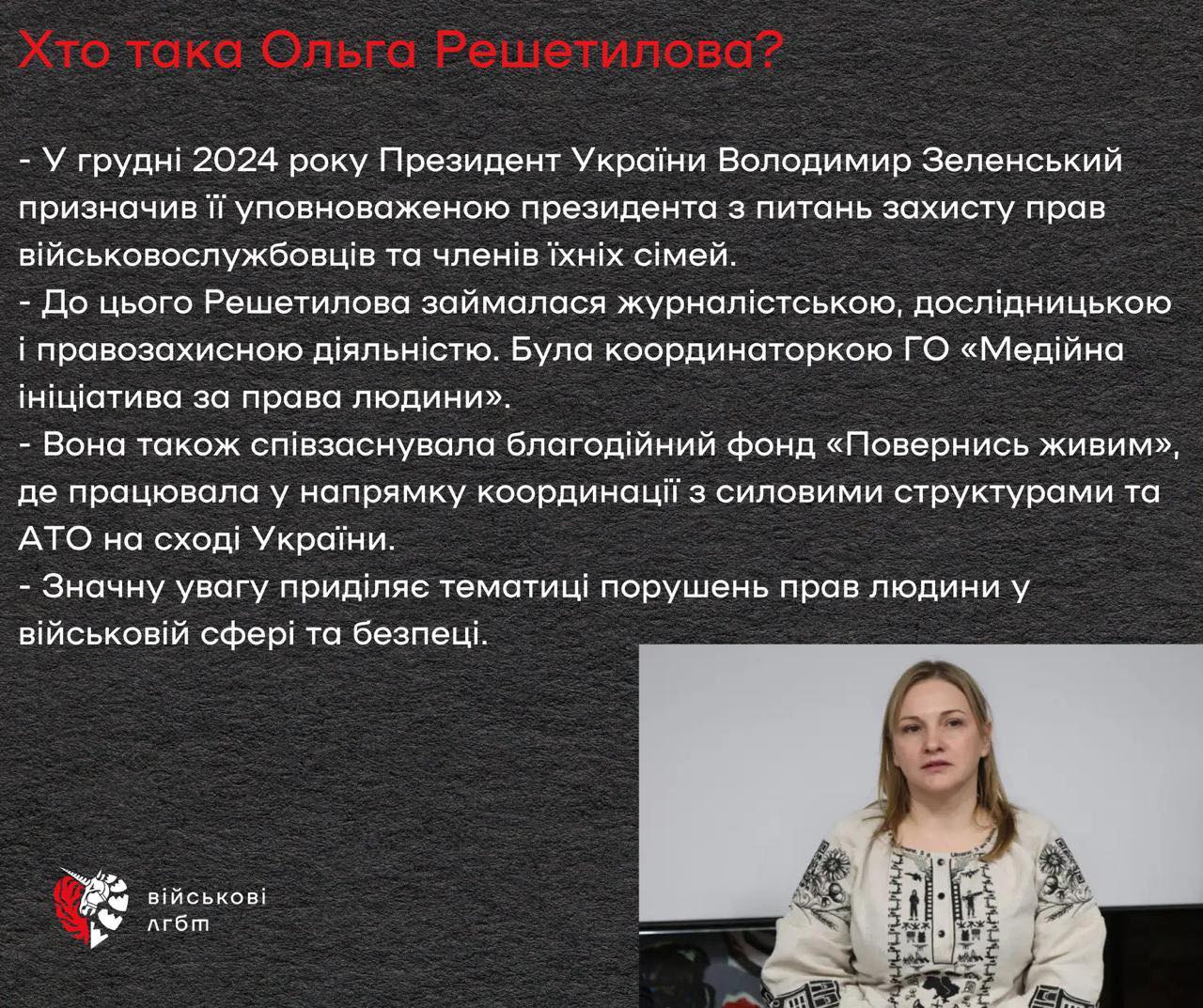 Хто така Ольга Решетилова?

- У грудні 2024 року Президент України Володимир Зеленський призначив її уповноваженою президента з питань захисту прав військовослужбовців та членів їхніх сімей.
- До цього Решетилова займалася журналістською, дослідницькою і правозахисною діяльністю. Була координаторкою ГО «Медійна ініціатива за права людини».
- Вона також співзаснувала благодійний фонд «Повернись живим», де працювала у напрямку координації з силовими структурами та АТО на сході України.
- Значну увагу приділяє тематиці порушень прав людини у військовій сфері та безпеці.

військові лгбт